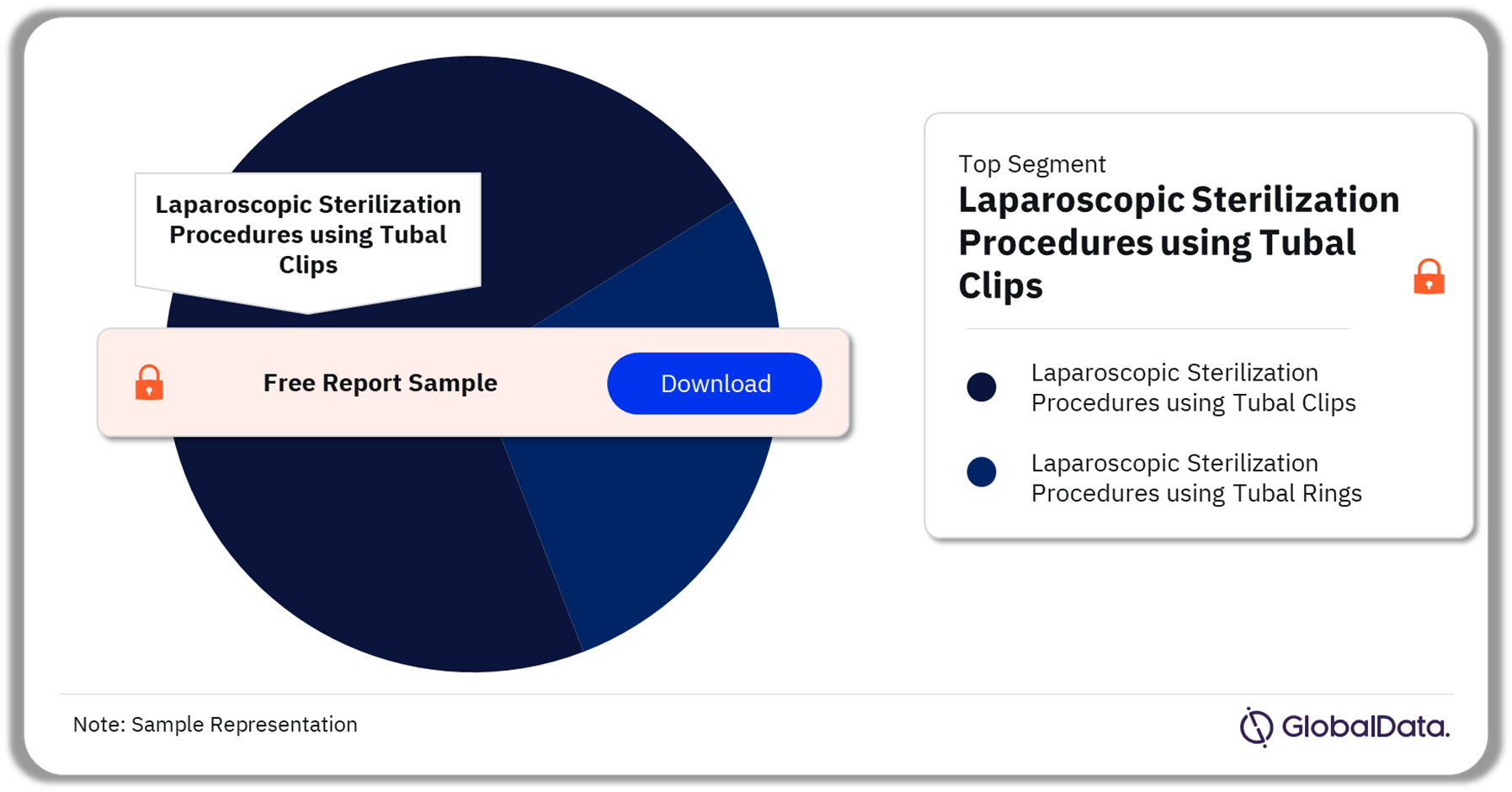 Laparoscopic Sterilization Procedures using Tubal Clips

Free Report Sample

Download

Top Segment

Laparoscopic Sterilization Procedures using Tubal Clips

Laparoscopic Sterilization Procedures using Tubal Clips

Laparoscopic Sterilization Procedures using Tubal Rings

Note: Sample Representation

GlobalData.